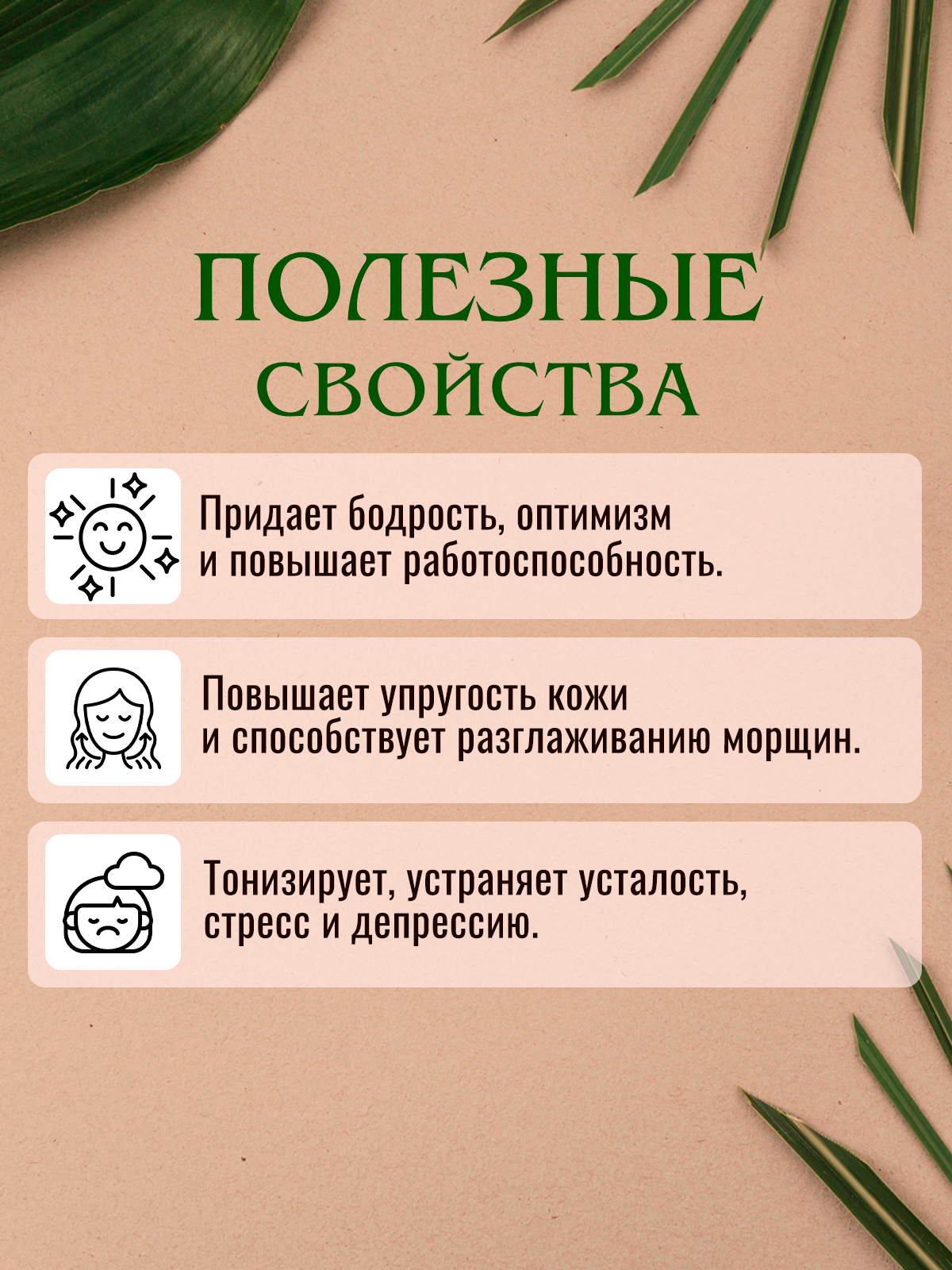 ПОЛЕЗНЫЕ СВОЙСТВА

Придает бодрость, оптимизм и повышает работоспособность.

Повышает упругость кожи и способствует разглаживанию морщин.

Тонизирует, устраняет усталость, стресс и депрессию.